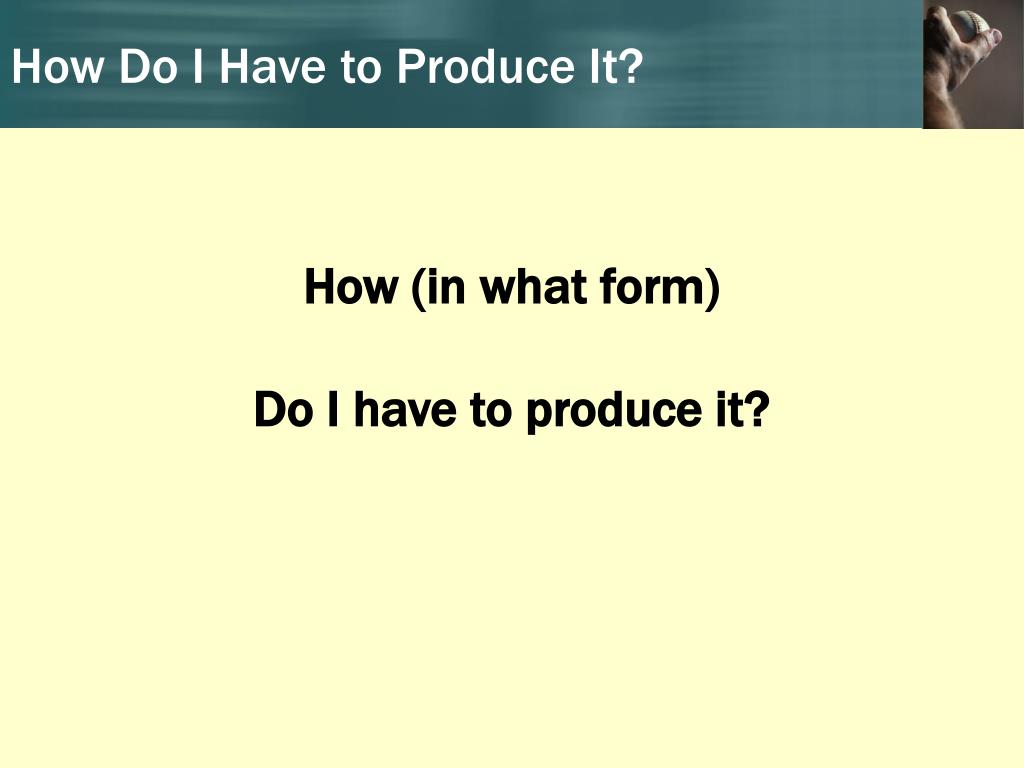 How Do I Have to Produce It?

How (in what form)

Do I have to produce it?